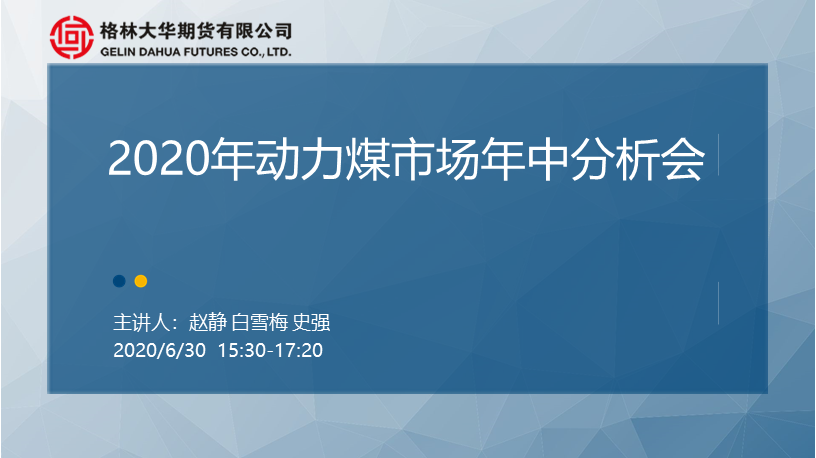 格林大华期货有限公司
GELIN DAHUA FUTURES CO., LTD.

2020年动力煤市场年中分析会

主讲人：赵静 白雪梅 史强
2020/6/30 15:30-17:20